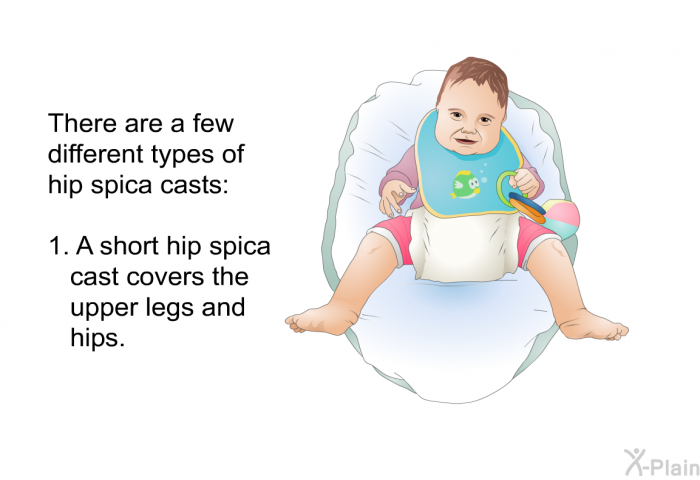 There are a few different types of hip spica casts:

1. A short hip spica cast covers the upper legs and hips.

X-Plain